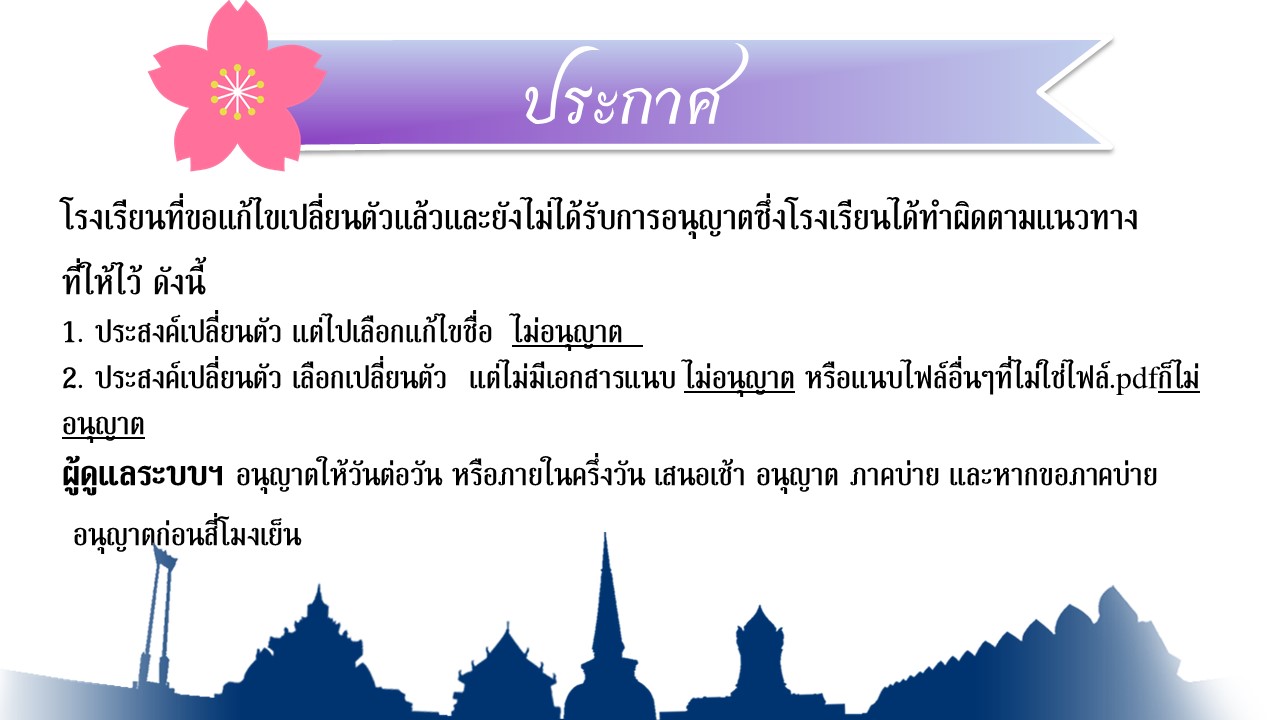 ประกาศ

โรงเรียนที่ขอแก้ไขเปลี่ยนตัวแล้วและยังไม่ได้รับการอนุญาตซึ่งโรงเรียนได้ทำผิดตามแนวทางที่ให้ไว้ ดังนี้

1. ประสงค์เปลี่ยนตัว แต่ไปเลือกแก้ไขชื่อ ไม่อนุญาต

2. ประสงค์เปลี่ยนตัว เลือกเปลี่ยนตัว แต่ไม่มีเอกสารแนบ ไม่อนุญาต หรือแนบไฟล์อื่นๆที่ไม่ใช่ไฟล์.pdfก็ไม่อนุญาต

ผู้ดูแลระบบฯ อนุญาตให้วันต่อวัน หรือภายในครึ่งวัน เสนอเช้า อนุญาต ภาคบ่าย และหากขอภาคบ่าย อนุญาตก่อนสี่โมงเย็น